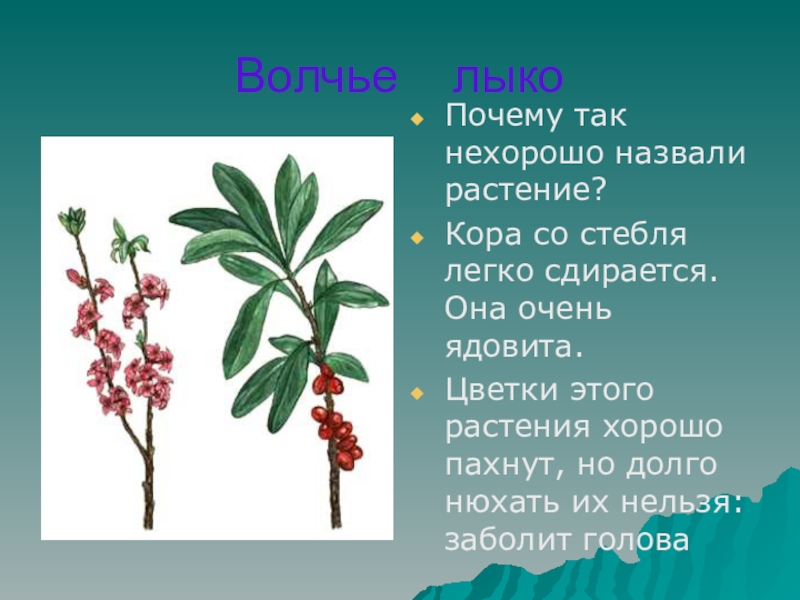 Волчье лыко

Почему так нехорошо назвали растение?

Кора со стебля легко сдирается. Она очень ядовита.

Цветки этого растения хорошо пахнут, но долго нюхать их нельзя: заболит голова